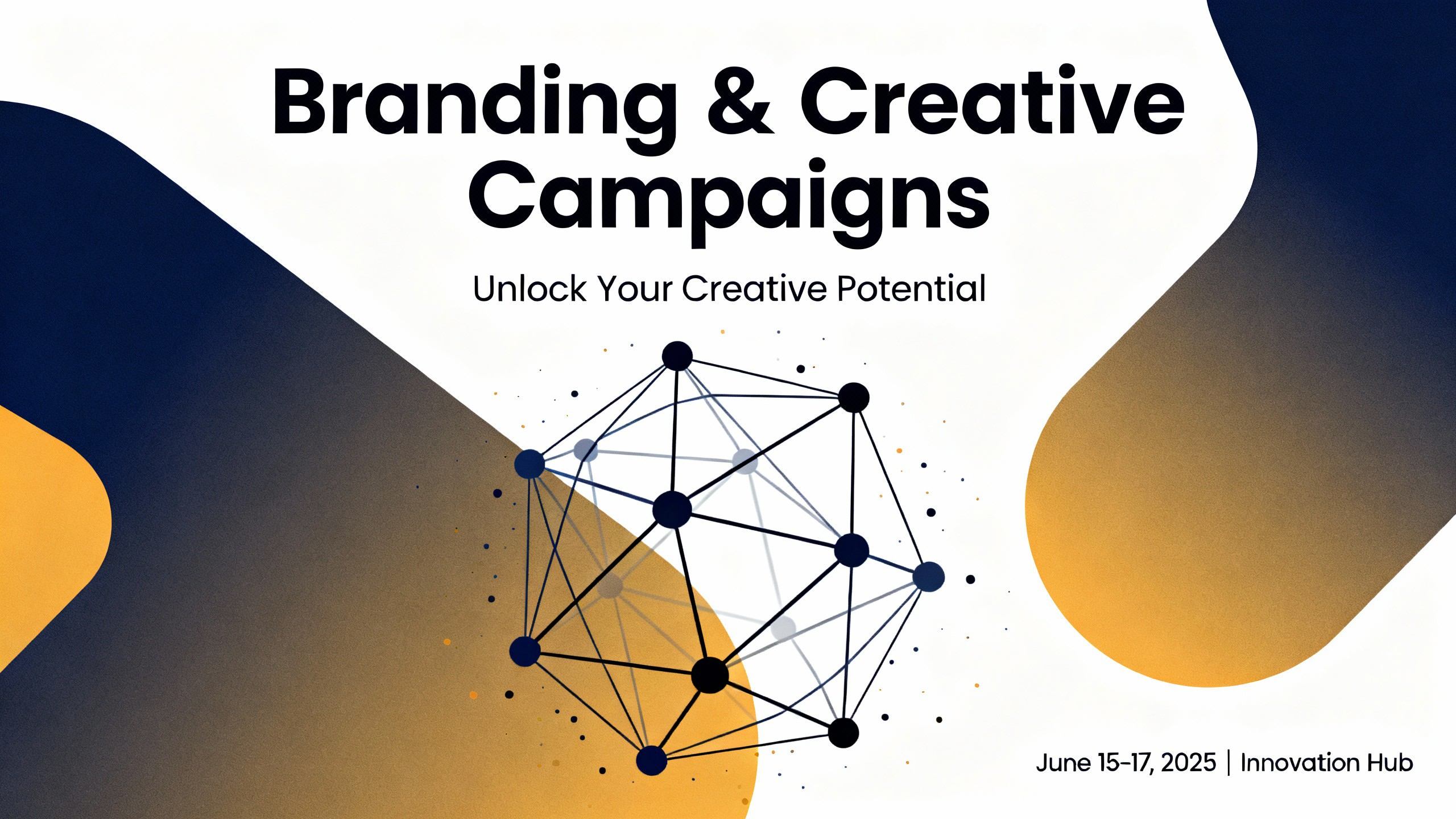 Branding & Creative Campaigns

Unlock Your Creative Potential

June 15-17, 2025 | Innovation Hub